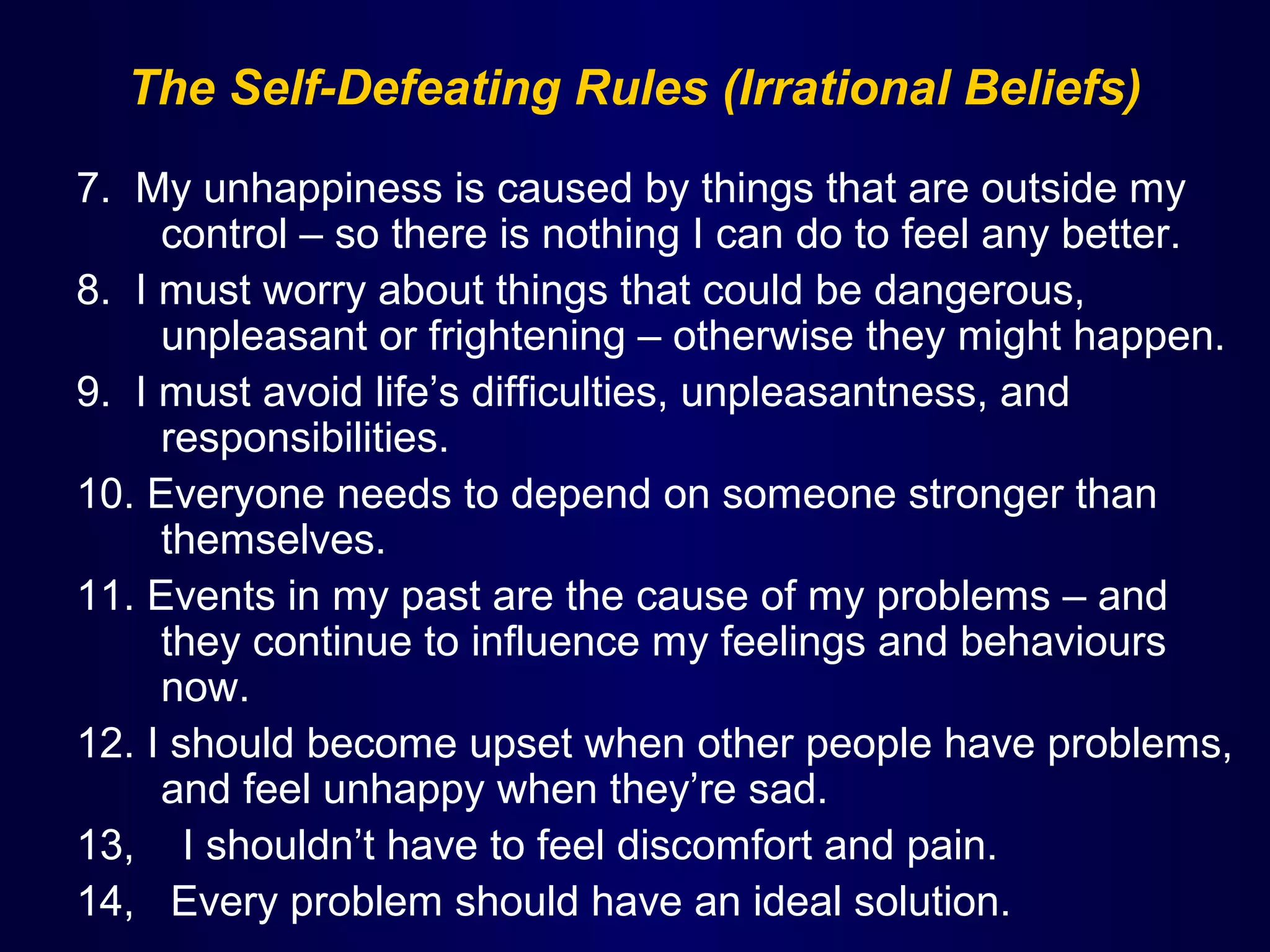 The Self-Defeating Rules (Irrational Beliefs)

7. My unhappiness is caused by things that are outside my control – so there is nothing I can do to feel any better.

8. I must worry about things that could be dangerous, unpleasant or frightening – otherwise they might happen.

9. I must avoid life’s difficulties, unpleasantness, and responsibilities.

10. Everyone needs to depend on someone stronger than themselves.

11. Events in my past are the cause of my problems – and they continue to influence my feelings and behaviours now.

12. I should become upset when other people have problems, and feel unhappy when they’re sad.

13, I shouldn’t have to feel discomfort and pain.

14, Every problem should have an ideal solution.